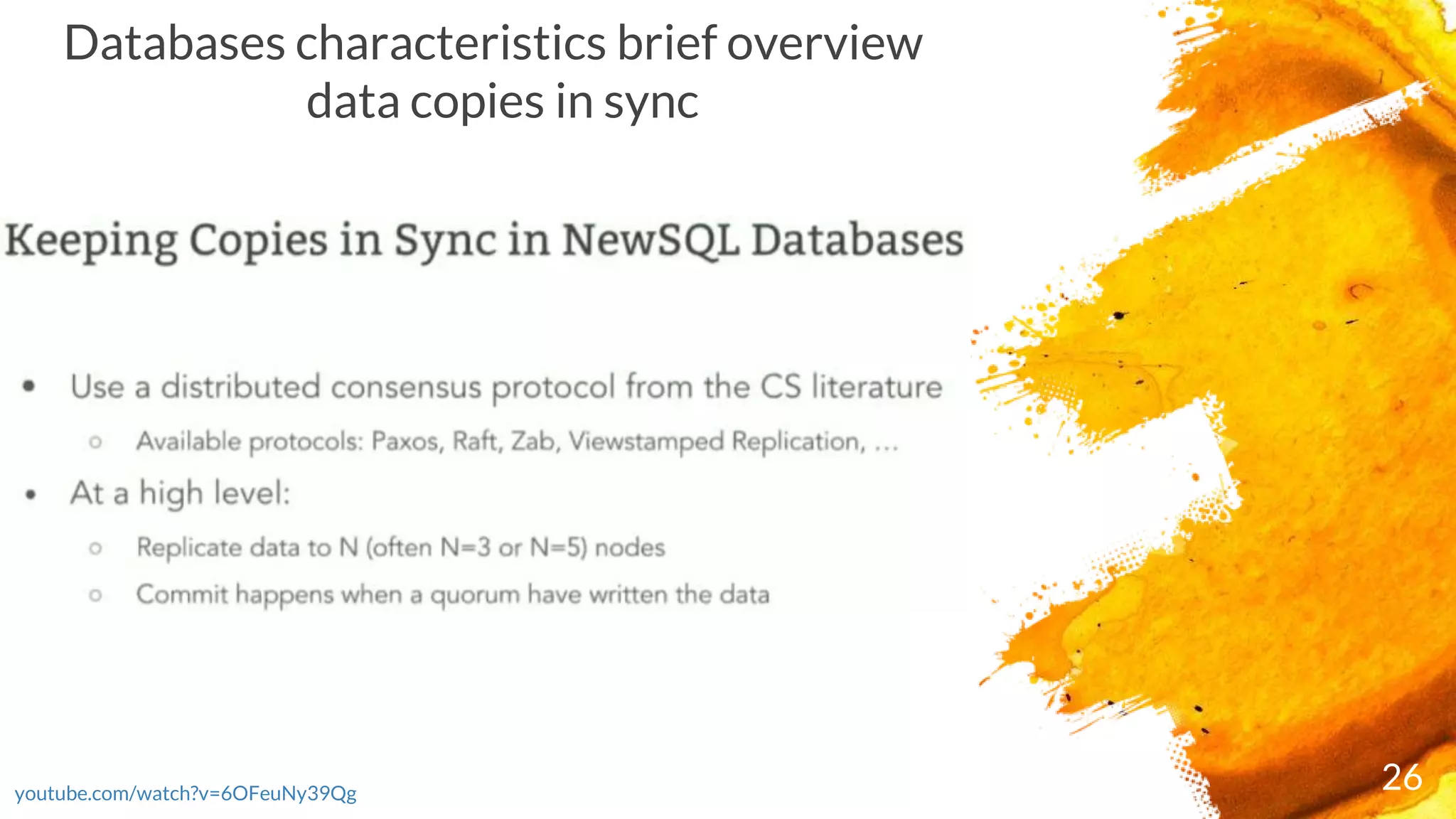 Databases characteristics brief overview
data copies in sync

Keeping Copies in Sync in NewSQL Databases

• Use a distributed consensus protocol from the CS literature
  ○ Available protocols: Paxos, Raft, Zab, Viewstamped Replication, ...
• At a high level:
  ○ Replicate data to N (often N=3 or N=5) nodes
  ○ Commit happens when a quorum have written the data

youtube.com/watch?v=6OFeuNy39Qg

26